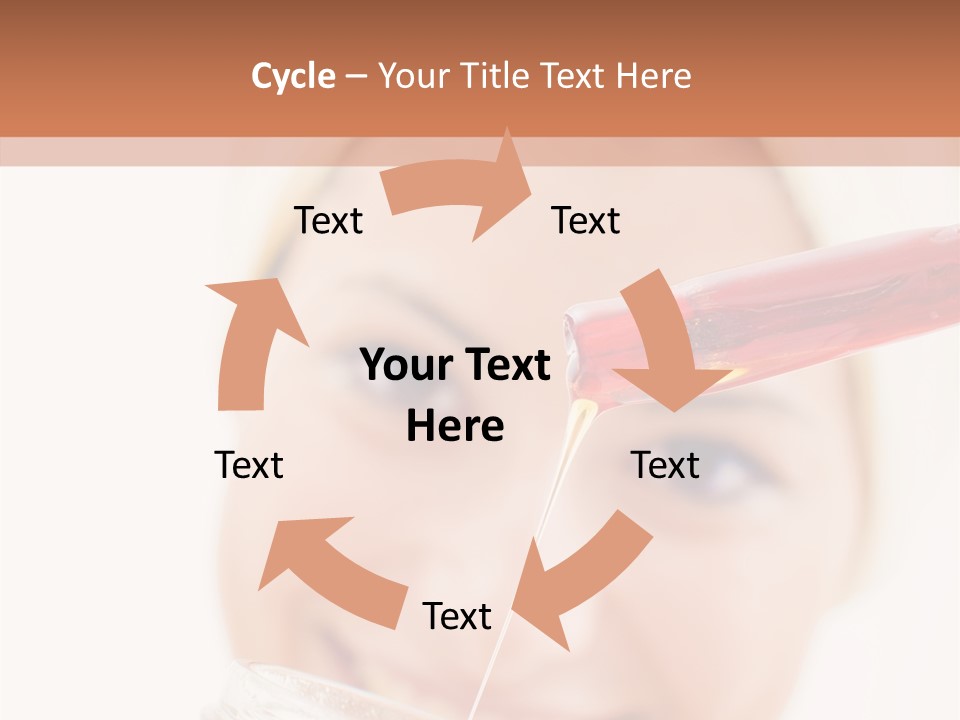 Cycle – Your Title Text Here

Text

Text

Your Text Here

Text

Text

Text